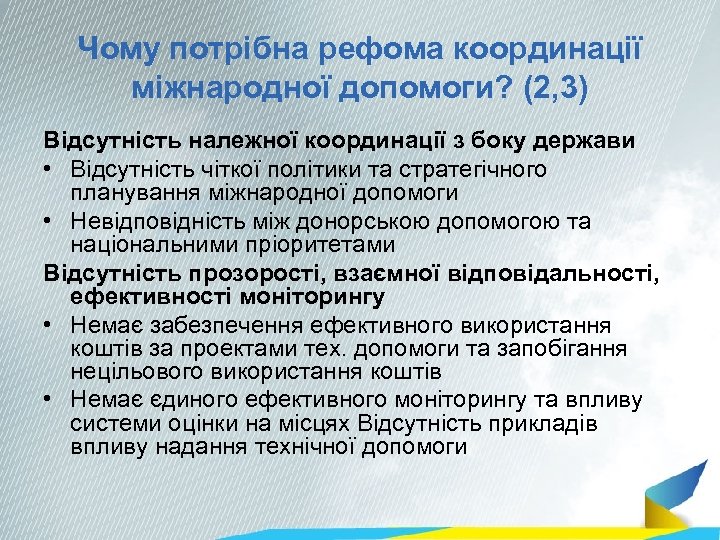 Чому потрібна рефома координації міжнародної допомоги? (2,3)

Відсутність належної координації з боку держави

• Відсутність чіткої політики та стратегічного планування міжнародної допомоги

• Невідповідність між донорською допомогою та національними пріоритетами

Відсутність прозорості, взаємної відповідальності, ефективності моніторингу

• Немає забезпечення ефективного використання коштів за проектами тех. допомоги та запобігання нецільового використання коштів

• Немає єдиного ефективного моніторингу та впливу системи оцінки на місцях Відсутність прикладів впливу надання технічної допомоги